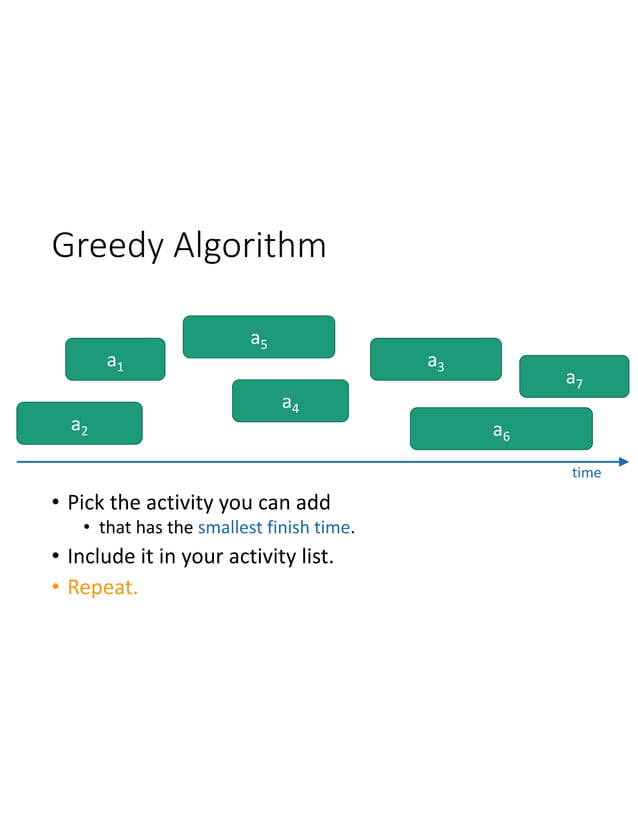 Greedy Algorithm

$a_5$

$a_1$

$a_3$

$a_7$

$a_4$

$a_2$

$a_6$

time

• Pick the activity you can add
 • that has the smallest finish time.
• Include it in your activity list.
• Repeat.